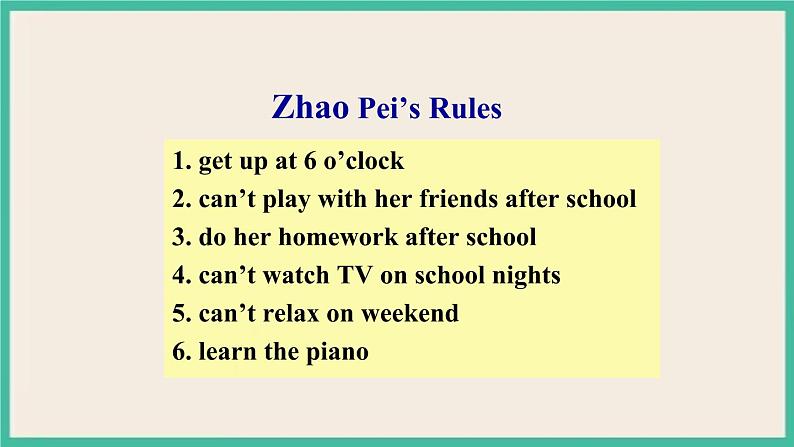 Zhao Pei’s Rules

1. get up at 6 o’clock
2. can’t play with her friends after school
3. do her homework after school
4. can’t watch TV on school nights
5. can’t relax on weekend
6. learn the piano